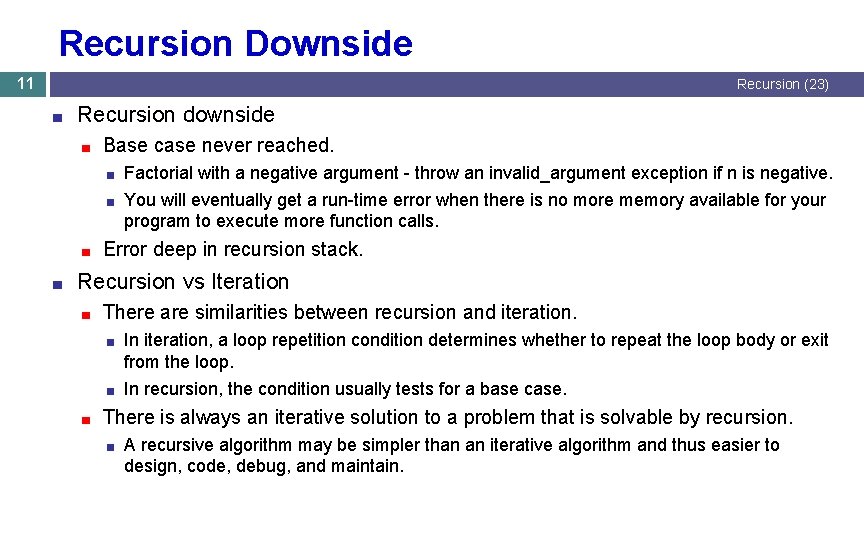 Recursion Downside

11

Recursion (23)

Recursion downside

Base case never reached.

Factorial with a negative argument - throw an invalid_argument exception if n is negative.

You will eventually get a run-time error when there is no more memory available for your program to execute more function calls.

Error deep in recursion stack.

Recursion vs Iteration

There are similarities between recursion and iteration.

In iteration, a loop repetition condition determines whether to repeat the loop body or exit from the loop.

In recursion, the condition usually tests for a base case.

There is always an iterative solution to a problem that is solvable by recursion.

A recursive algorithm may be simpler than an iterative algorithm and thus easier to design, code, debug, and maintain.